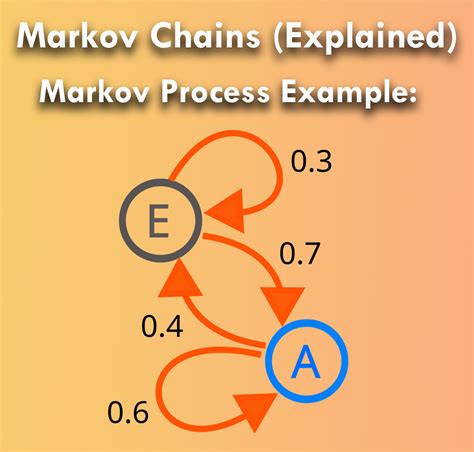 Markov Chains (Explained)
Markov Process Example:

0.3
E
0.7
0.4
A
0.6